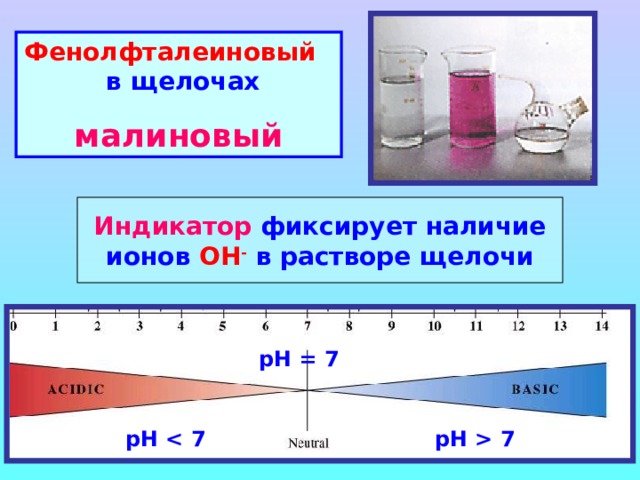 Фенолфталеиновый
в щелочах

малиновый

Индикатор фиксирует наличие ионов $OH^-$ в растворе щелочи

0 1 2 3 4 5 6 7 8 9 10 11 12 13 14

pH = 7

ACIDIC

BASIC

pH < 7

Neutral

pH > 7